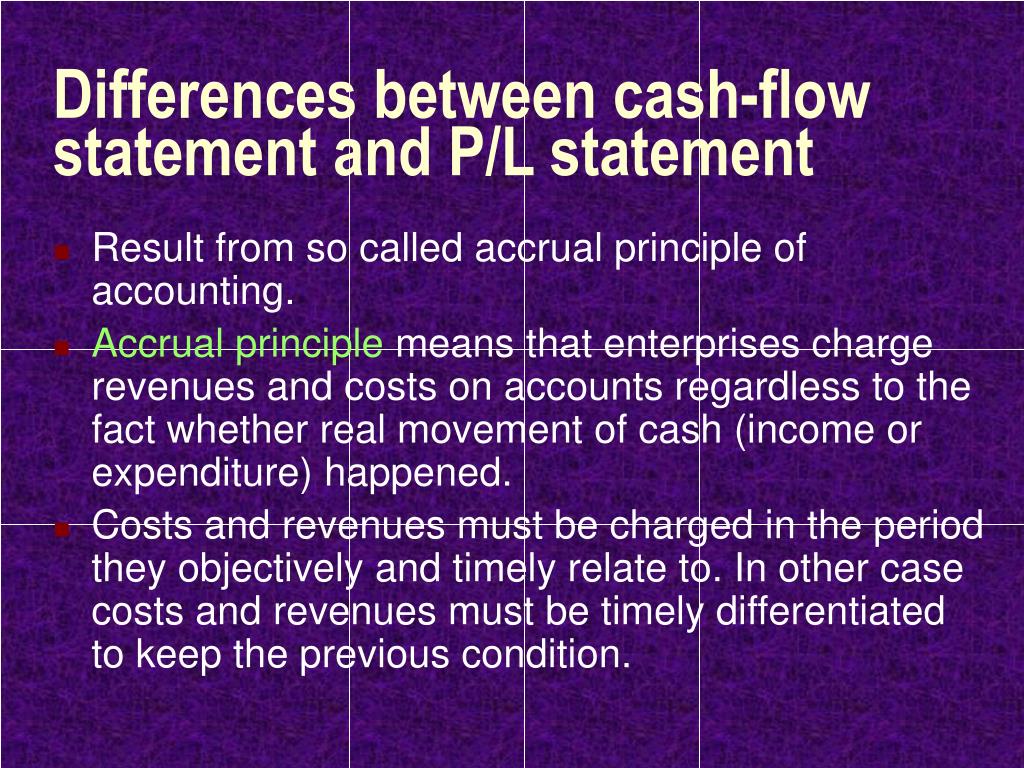 Differences between cash-flow statement and P/L statement

Result from so called accrual principle of accounting.

Accrual principle means that enterprises charge revenues and costs on accounts regardless to the fact whether real movement of cash (income or expenditure) happened.

Costs and revenues must be charged in the period they objectively and timely relate to. In other case costs and revenues must be timely differentiated to keep the previous condition.